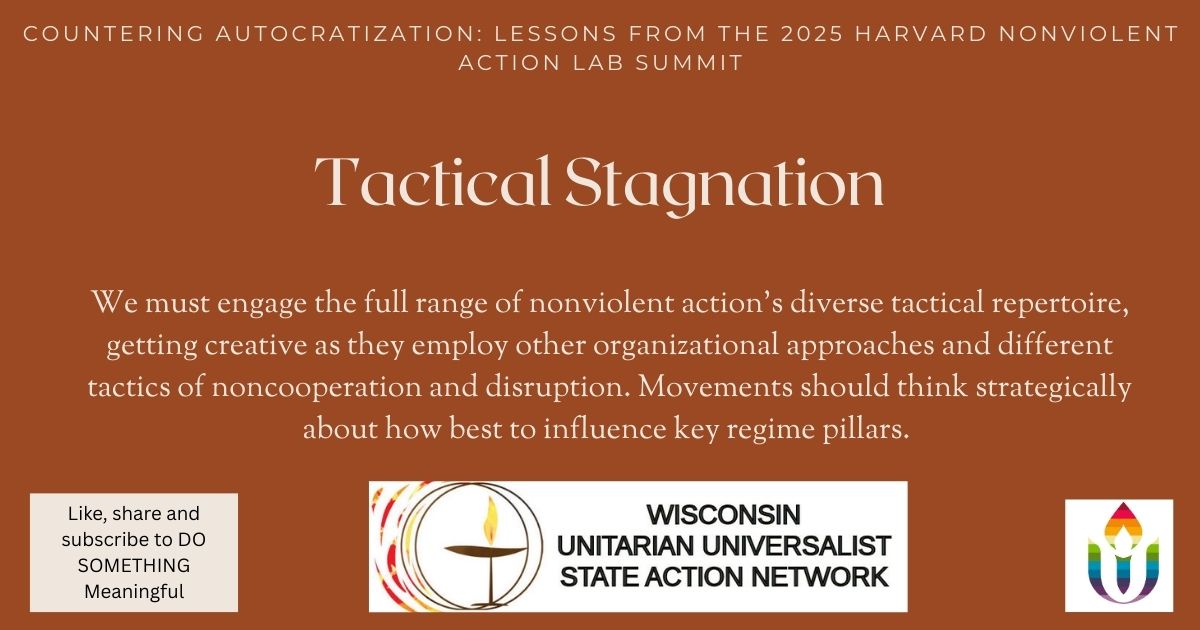 COUNTERING AUTOCRATIZATION: LESSONS FROM THE 2025 HARVARD NONVIOLENT ACTION LAB SUMMIT

Tactical Stagnation

We must engage the full range of nonviolent action's diverse tactical repertoire, getting creative as they employ other organizational approaches and different tactics of noncooperation and disruption. Movements should think strategically about how best to influence key regime pillars.

Like, share and subscribe to DO SOMETHING Meaningful

WISCONSIN
UNITARIAN UNIVERSALIST
STATE ACTION NETWORK